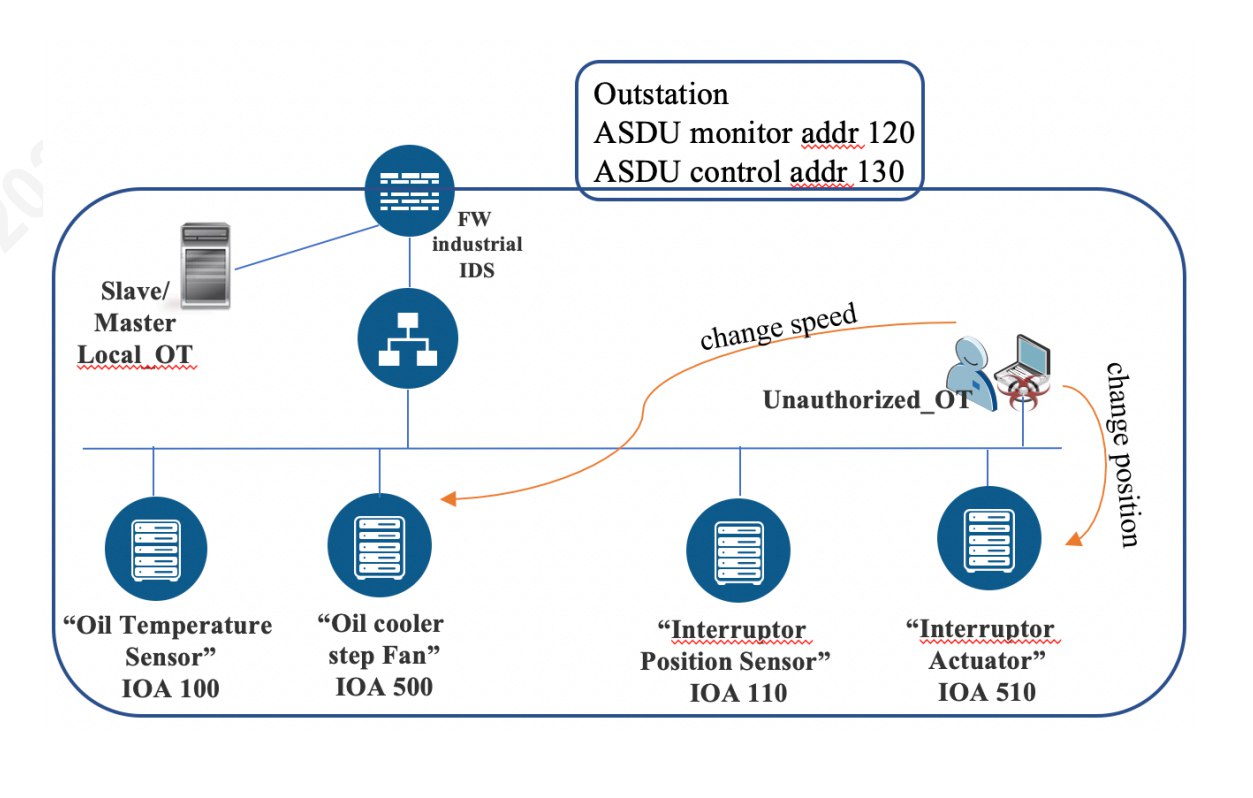 Outstation
ASDU monitor addr 120
ASDU control addr 130

FW
industrial
IDS

Slave/
Master
Local_OT

change speed

Unauthorized_OT

change position

“Oil Temperature Sensor”
IOA 100

“Oil cooler step Fan”
IOA 500

“Interruptor Position Sensor”
IOA 110

“Interruptor Actuator”
IOA 510